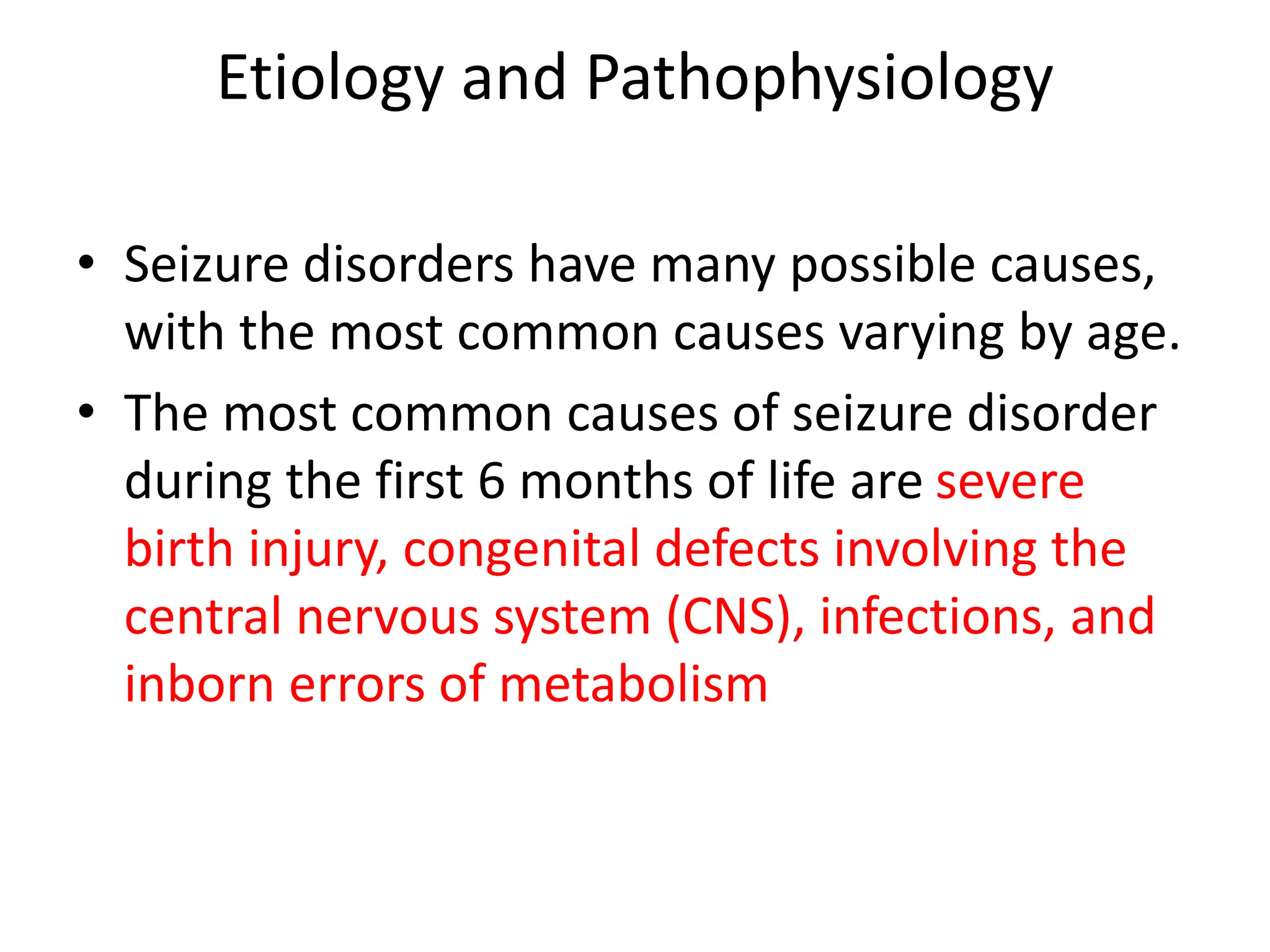 Etiology and Pathophysiology

• Seizure disorders have many possible causes, with the most common causes varying by age.
• The most common causes of seizure disorder during the first 6 months of life are severe birth injury, congenital defects involving the central nervous system (CNS), infections, and inborn errors of metabolism